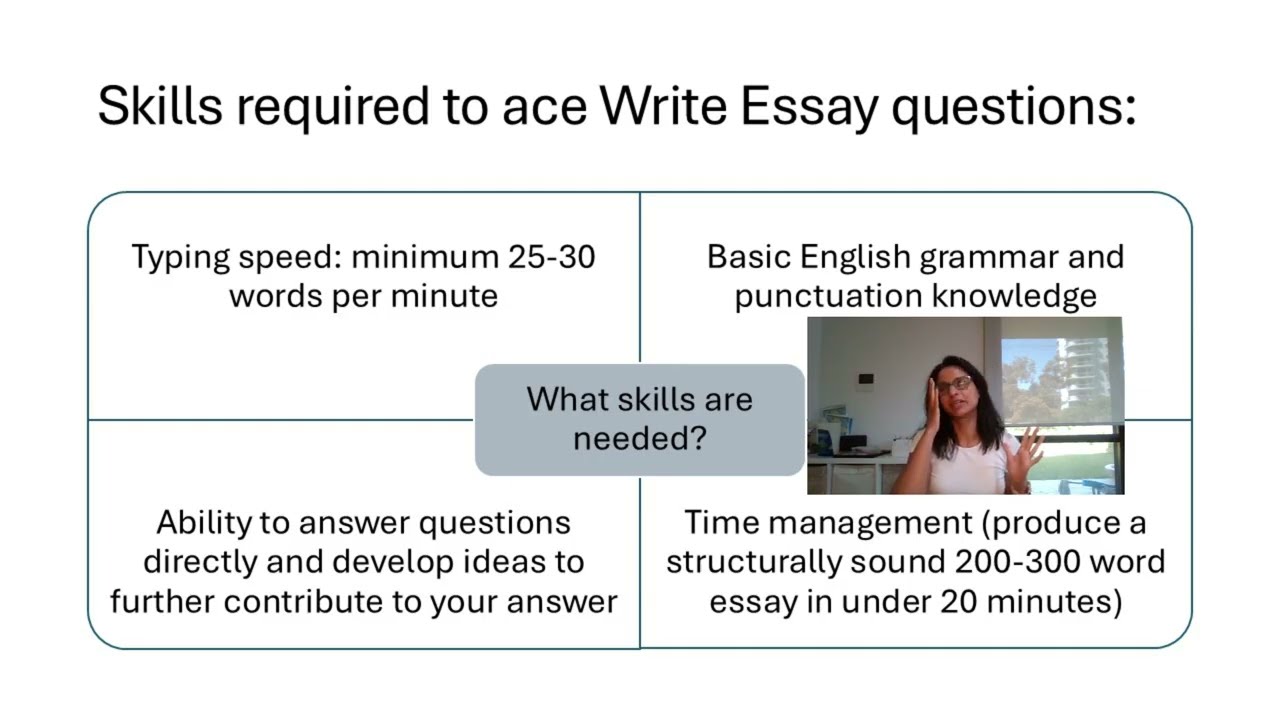 Skills required to ace Write Essay questions:

Typing speed: minimum 25-30 words per minute

Basic English grammar and punctuation knowledge

What skills are needed?

Ability to answer questions directly and develop ideas to further contribute to your answer

Time management (produce a structurally sound 200-300 word essay in under 20 minutes)